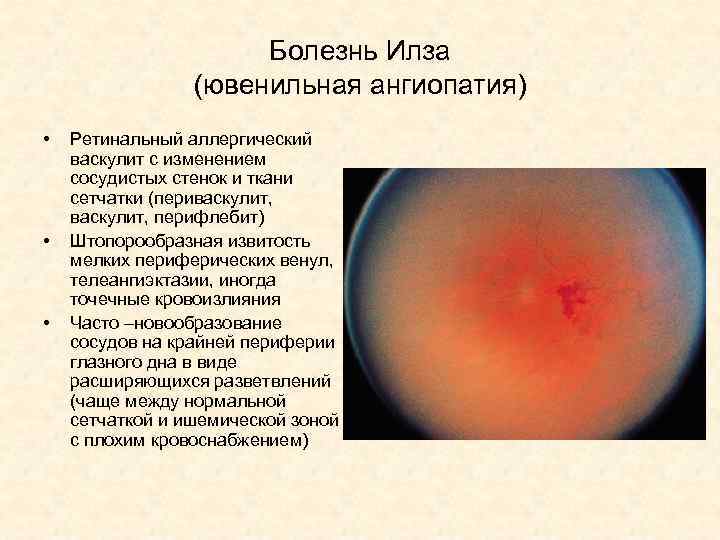 Болезнь Илза
(ювенильная ангиопатия)

• Ретинальный аллергический васкулит с изменением сосудистых стенок и ткани сетчатки (периваскулит, васкулит, перифлебит)
• Штопорообразная извитость мелких периферических венул, телеангиэктазии, иногда точечные кровоизлияния
• Часто –новообразование сосудов на крайней периферии глазного дна в виде расширяющихся разветвлений (чаще между нормальной сетчаткой и ишемической зоной с плохим кровоснабжением)